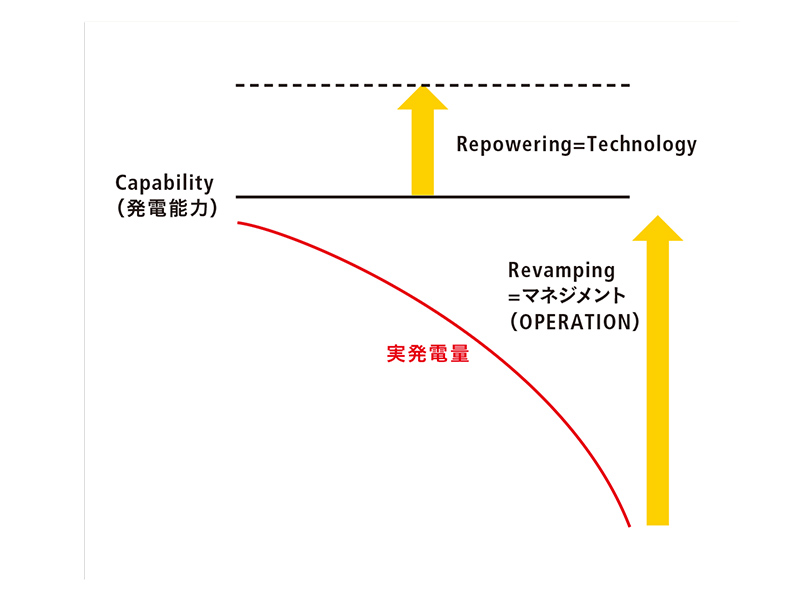 Repowering=Technology

Capability
（発電能力）

Revamping
=マネジメント
（OPERATION）

実発電量